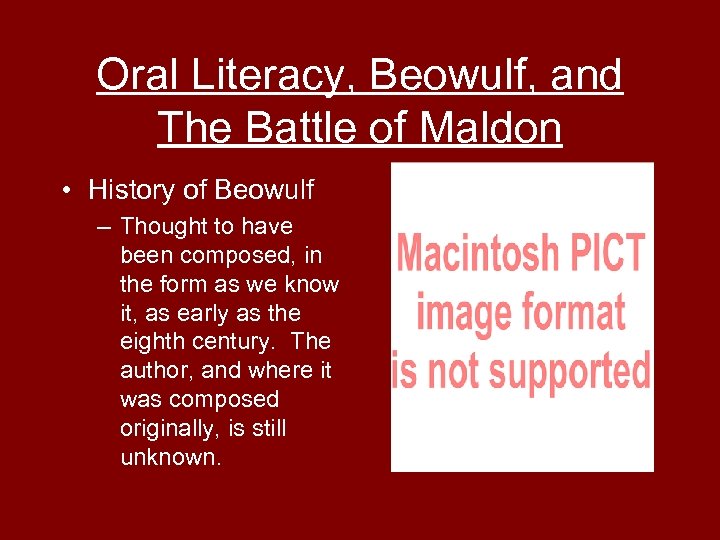 Oral Literacy, Beowulf, and The Battle of Maldon

• History of Beowulf
– Thought to have been composed, in the form as we know it, as early as the eighth century. The author, and where it was composed originally, is still unknown.

Macintosh PICT image format is not supported